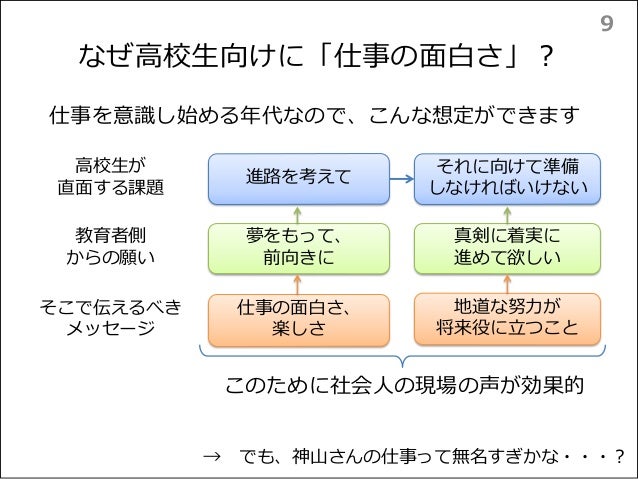 9

なぜ高校生向けに「仕事の面白さ」？

仕事を意識し始める年代なので、こんな想定ができます

高校生が直面する課題

進路を考えて

それに向けて準備しなければいけない

教育者側からの願い

夢をもって、前向きに

真剣に着実に進めて欲しい

そこで伝えるべきメッセージ

仕事の面白さ、楽しさ

地道な努力が将来役に立つこと

このために社会人の現場の声が効果的

→　でも、神山さんの仕事って無名すぎかな・・・？